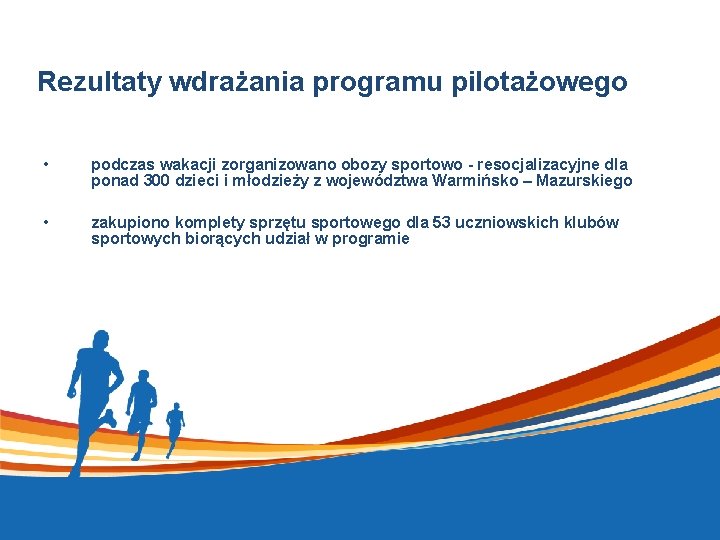 Rezultaty wdrażania programu pilotażowego

• podczas wakacji zorganizowano obozy sportowo - resocjalizacyjne dla ponad 300 dzieci i młodzieży z województwa Warmińsko – Mazurskiego

• zakupiono komplety sprzętu sportowego dla 53 uczniowskich klubów sportowych biorących udział w programie